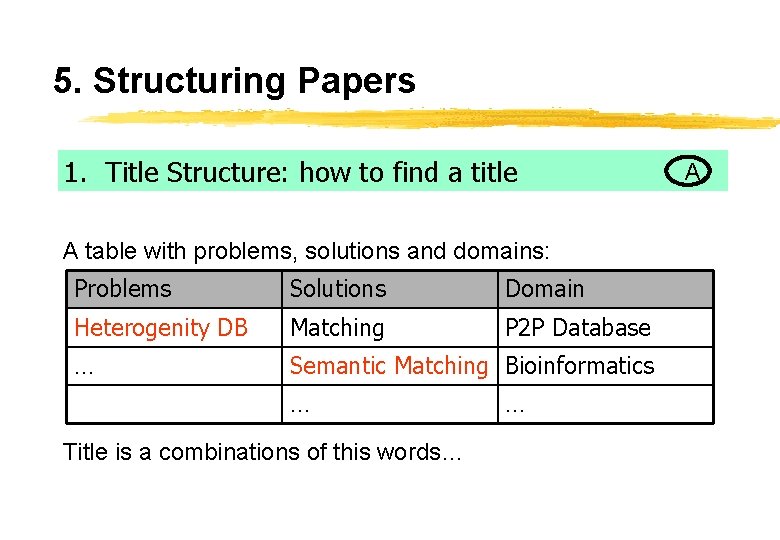 5. Structuring Papers

1. Title Structure: how to find a title A

A table with problems, solutions and domains:

| Problems | Solutions | Domain |
|---|---|---|
| Heterogenity DB | Matching | P2P Database |
| … | Semantic Matching | Bioinformatics |
| | … | … |

Title is a combinations of this words…